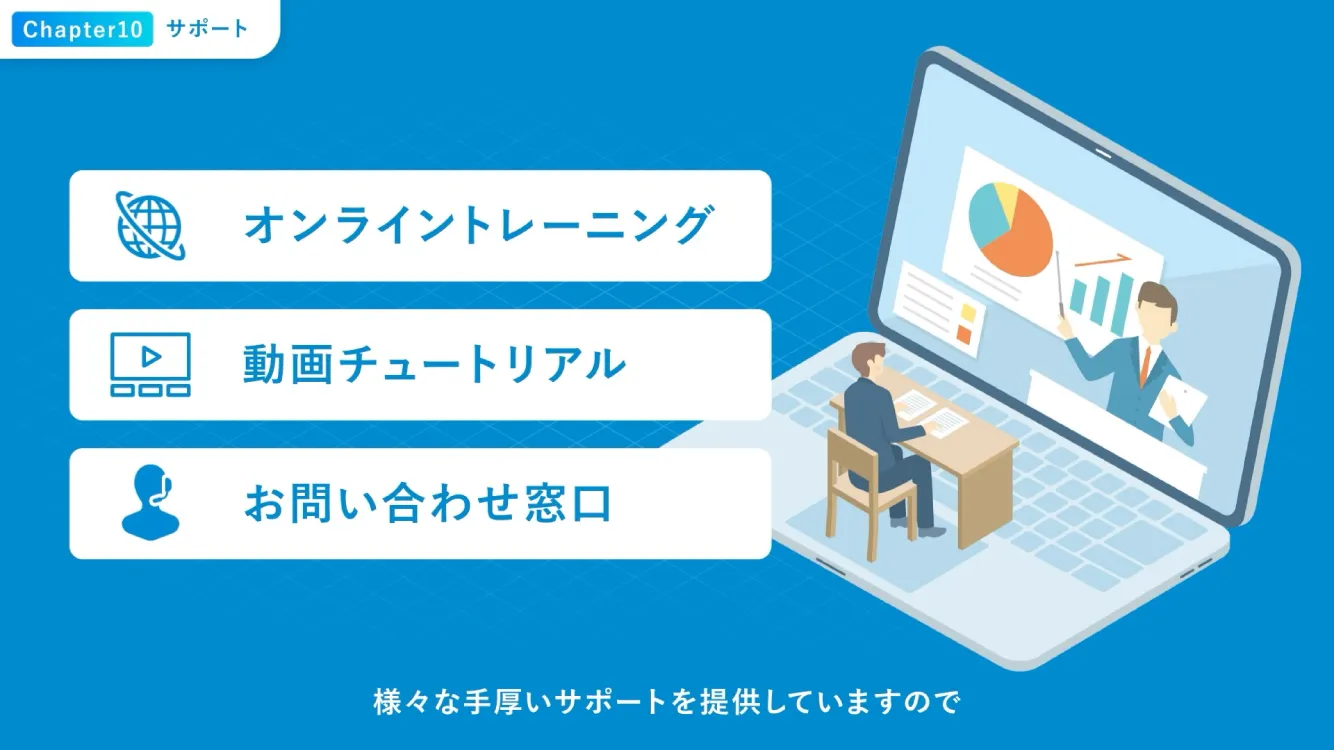 Chapter10 サポート

オンライントレーニング

動画チュートリアル

お問い合わせ窓口

様々な手厚いサポートを提供していますので